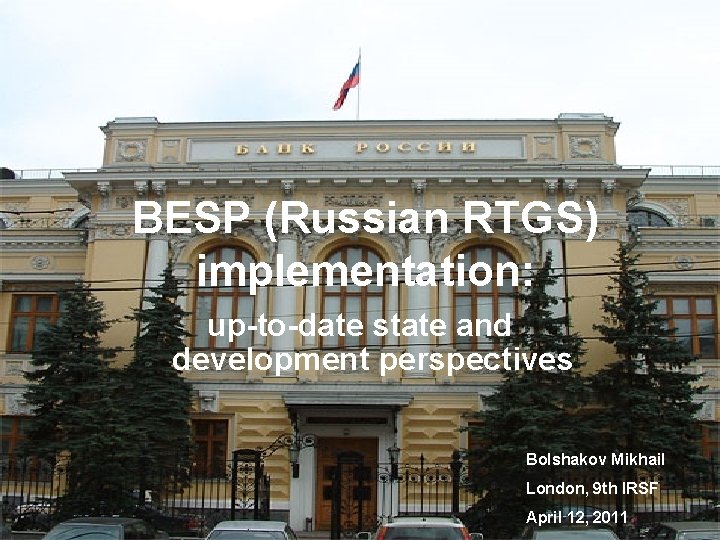 БАНК РОССИИ

BESP (Russian RTGS) implementation:

up-to-date state and development perspectives

Bolshakov Mikhail

London, 9th IRSF

April 12, 2011